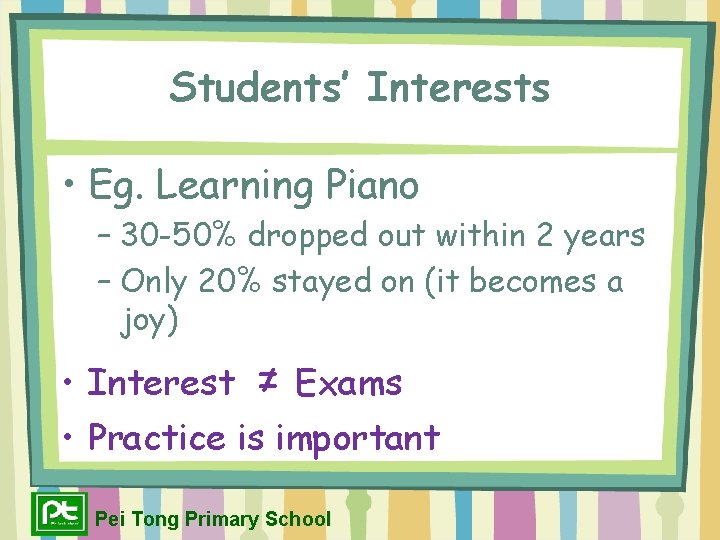 Students' Interests

• Eg. Learning Piano
– 30-50% dropped out within 2 years
– Only 20% stayed on (it becomes a joy)

• Interest $\neq$ Exams

• Practice is important

pt

Pei Tong Primary School